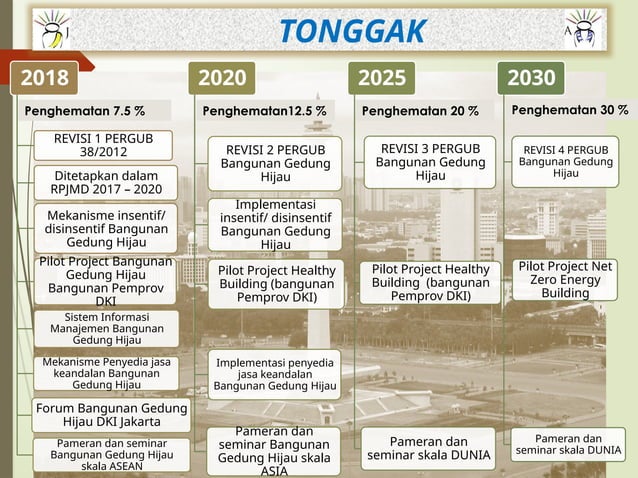 TONGGAK

2018

Penghematan 7.5 %

REVISI 1 PERGUB 38/2012

Ditetapkan dalam RPJMD 2017 – 2020

Mekanisme insentif/ disinsentif Bangunan Gedung Hijau

Pilot Project Bangunan Gedung Hijau Bangunan Pemprov DKI

Sistem Informasi Manajemen Bangunan Gedung Hijau

Mekanisme Penyedia jasa keandalan Bangunan Gedung Hijau

Forum Bangunan Gedung Hijau DKI Jakarta

Pameran dan seminar Bangunan Gedung Hijau skala ASEAN

2020

Penghematan12.5 %

REVISI 2 PERGUB Bangunan Gedung Hijau

Implementasi insentif/ disinsentif Bangunan Gedung Hijau

Pilot Project Healthy Building (bangunan Pemprov DKI)

Implementasi penyedia jasa keandalan Bangunan Gedung Hijau

Pameran dan seminar Bangunan Gedung Hijau skala ASIA

2025

Penghematan 20 %

REVISI 3 PERGUB Bangunan Gedung Hijau

Pilot Project Healthy Building (bangunan Pemprov DKI)

Pameran dan seminar skala DUNIA

2030

Penghematan 30 %

REVISI 4 PERGUB Bangunan Gedung Hijau

Pilot Project Net Zero Energy Building

Pameran dan seminar skala DUNIA